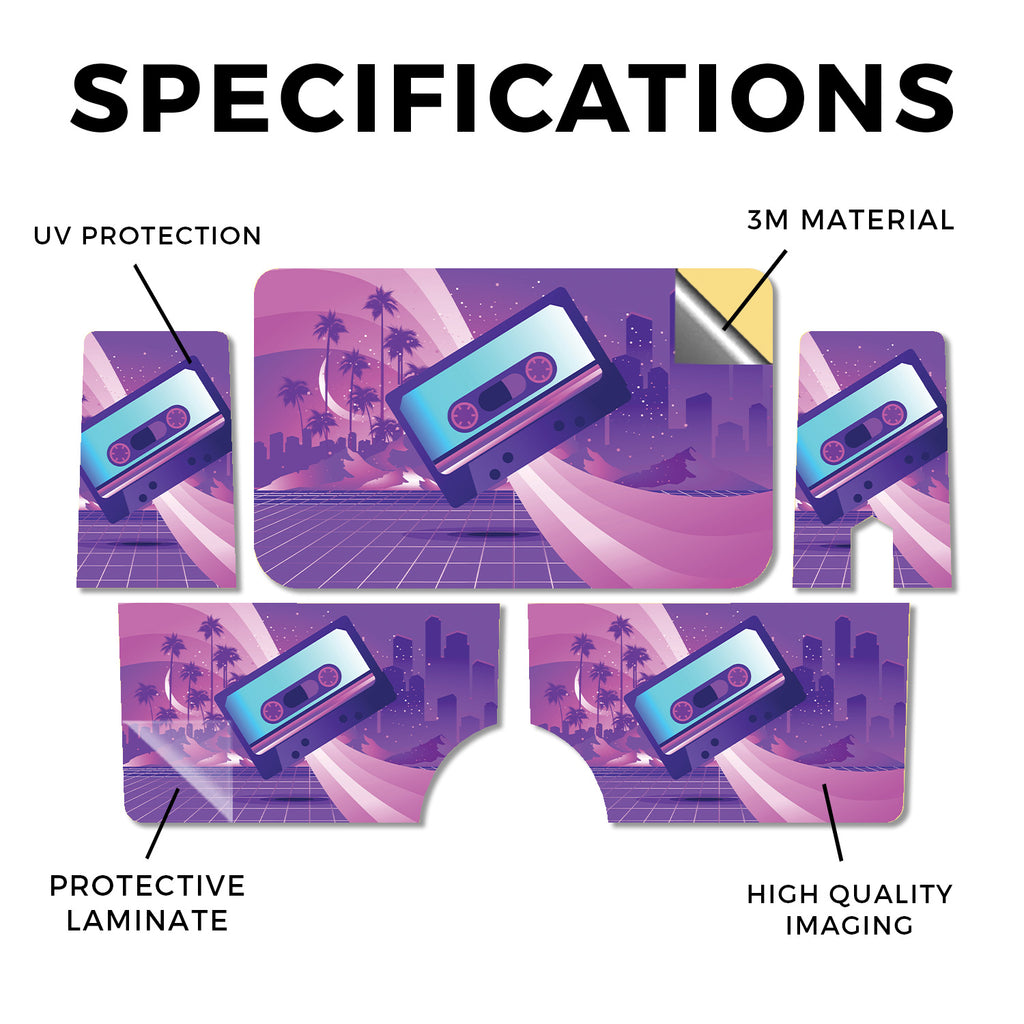 SPECIFICATIONS

UV PROTECTION

3M MATERIAL

PROTECTIVE LAMINATE

HIGH QUALITY IMAGING